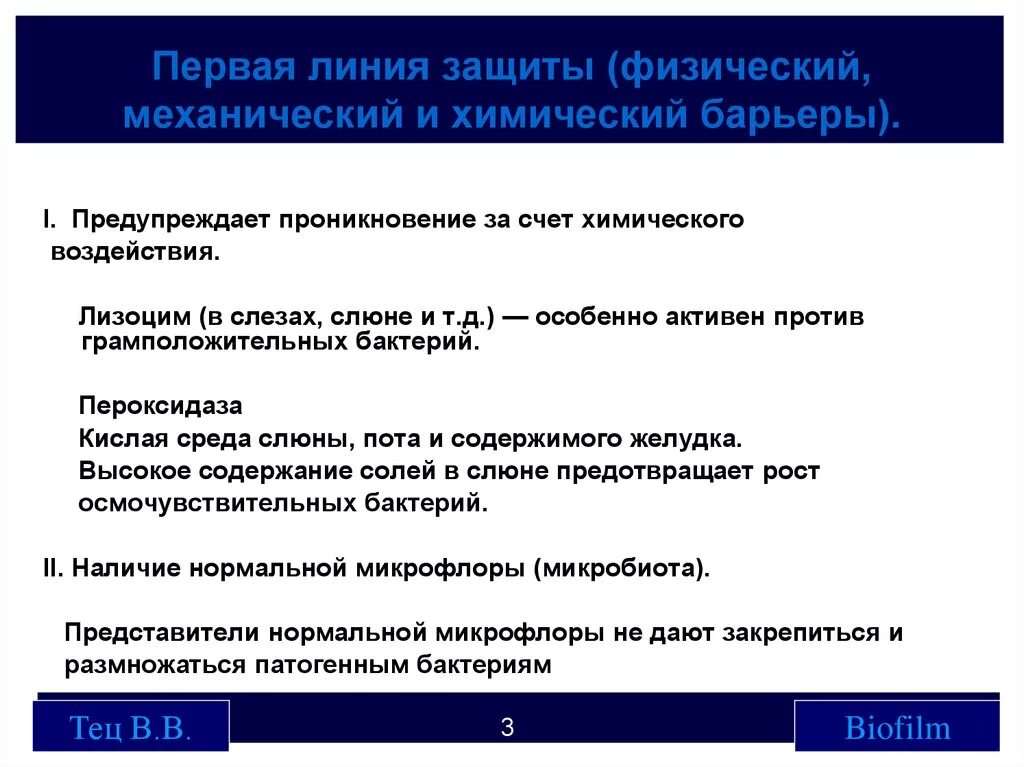 Первая линия защиты (физический, механический и химический барьеры).

I. Предупреждает проникновение за счет химического воздействия.

Лизоцим (в слезах, слюне и т.д.) — особенно активен против грамположительных бактерий.

Пероксидаза

Кислая среда слюны, пота и содержимого желудка.

Высокое содержание солей в слюне предотвращает рост осмочувствительных бактерий.

II. Наличие нормальной микрофлоры (микробиота).

Представители нормальной микрофлоры не дают закрепиться и размножаться патогенным бактериям

Тец В.В.

3

Biofilm